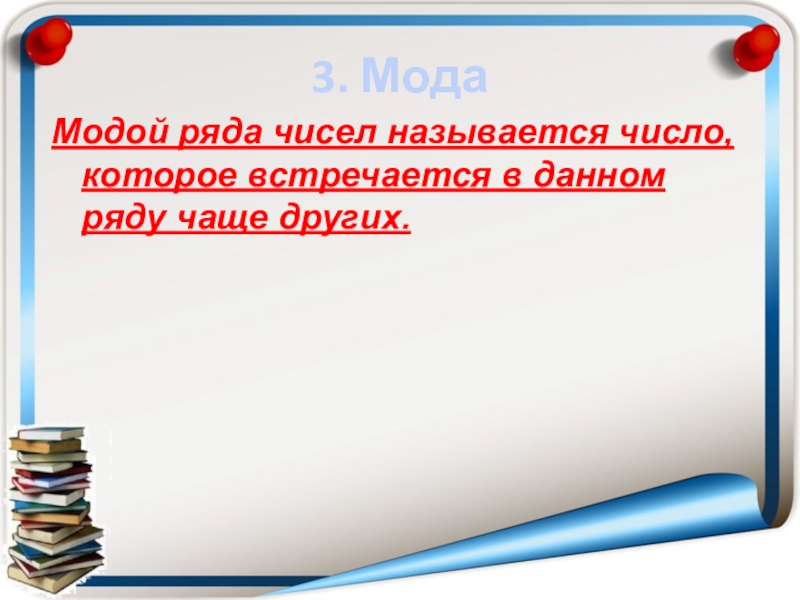 3. Мода

Модой ряда чисел называется число, которое встречается в данном ряду чаще других.